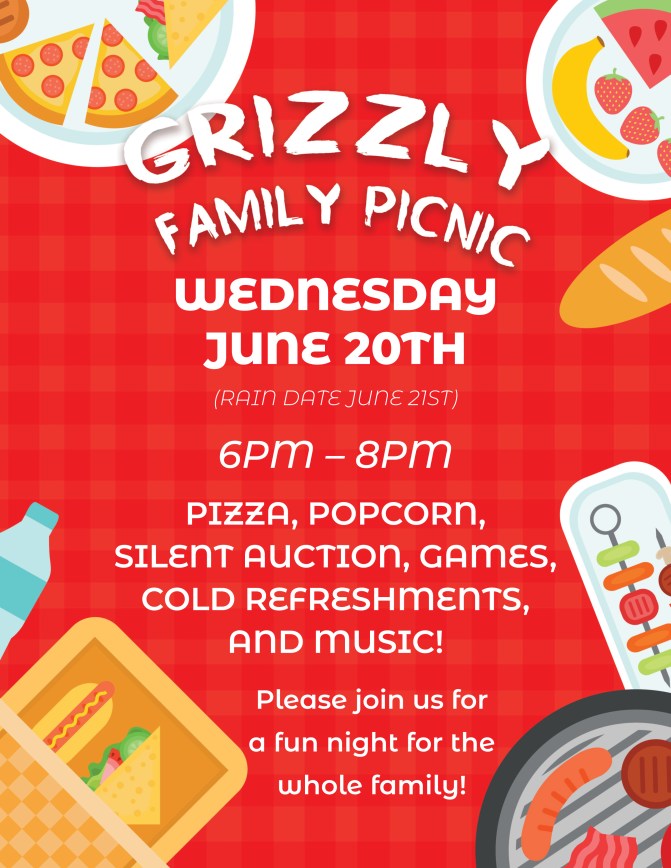 GRIZZLY FAMILY PICNIC

WEDNESDAY JUNE 20TH

(RAIN DATE JUNE 21ST)

6PM – 8PM

PIZZA, POPCORN, SILENT AUCTION, GAMES, COLD REFRESHMENTS, AND MUSIC!

Please join us for a fun night for the whole family!